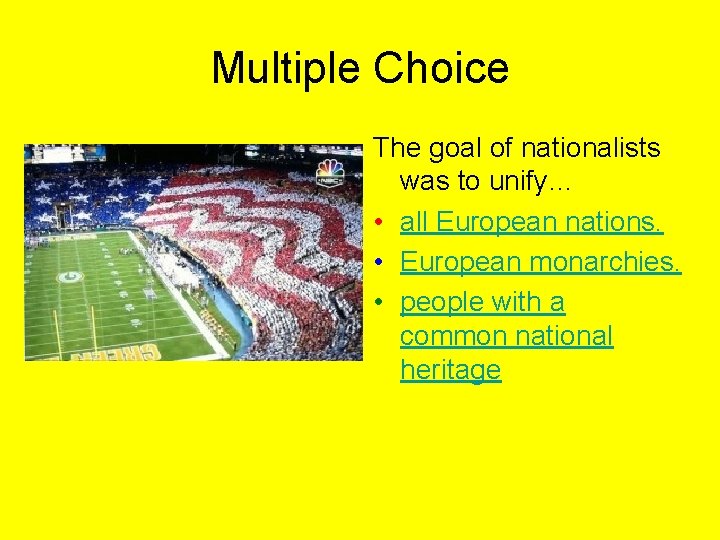 Multiple Choice

The goal of nationalists was to unify…

• all European nations.
• European monarchies.
• people with a common national heritage